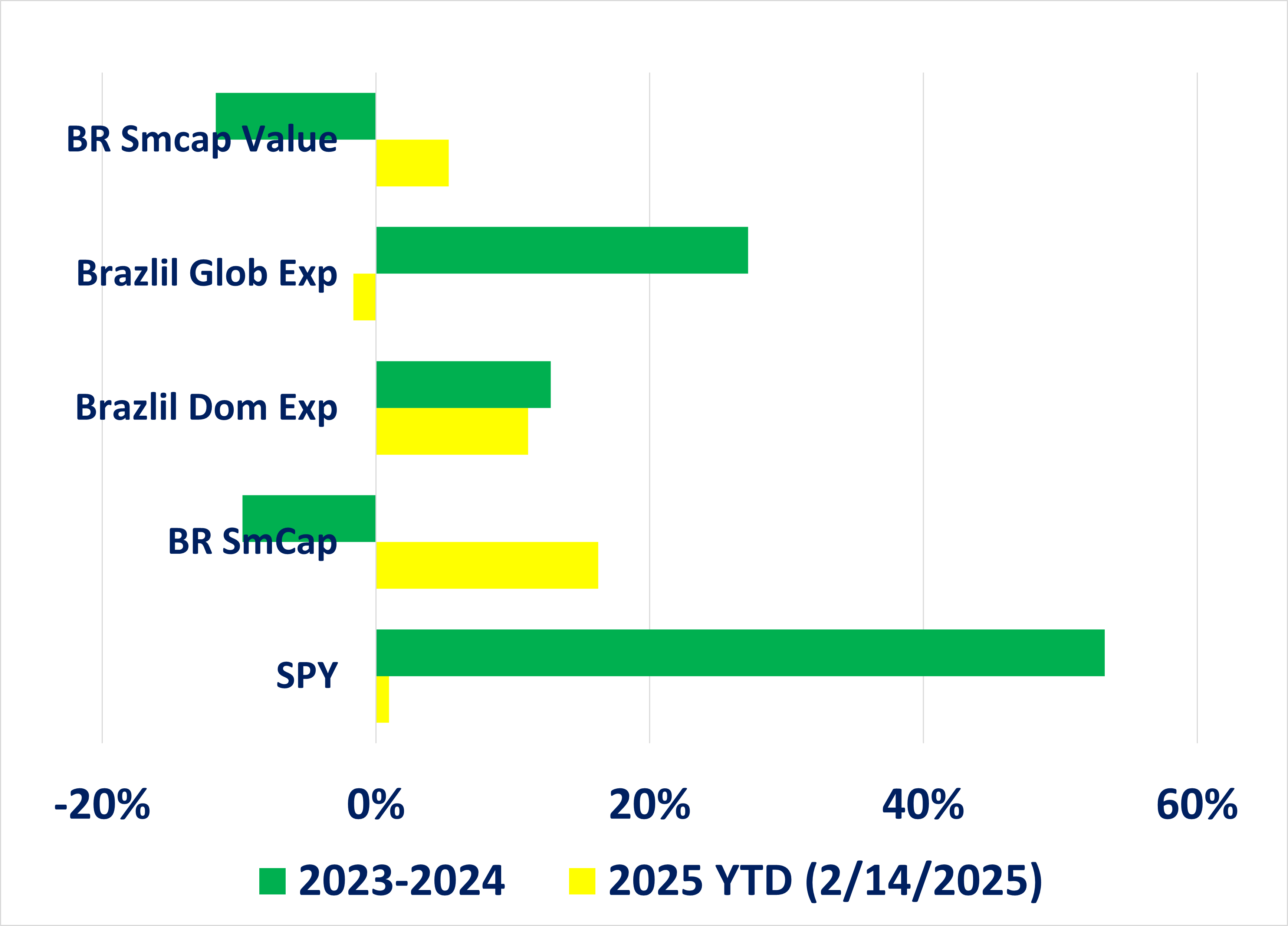 BR Smcap Value
Brazlil Glob Exp
Brazlil Dom Exp
BR SmCap
SPY

-20%
0%
20%
40%
60%

2023-2024
2025 YTD (2/14/2025)